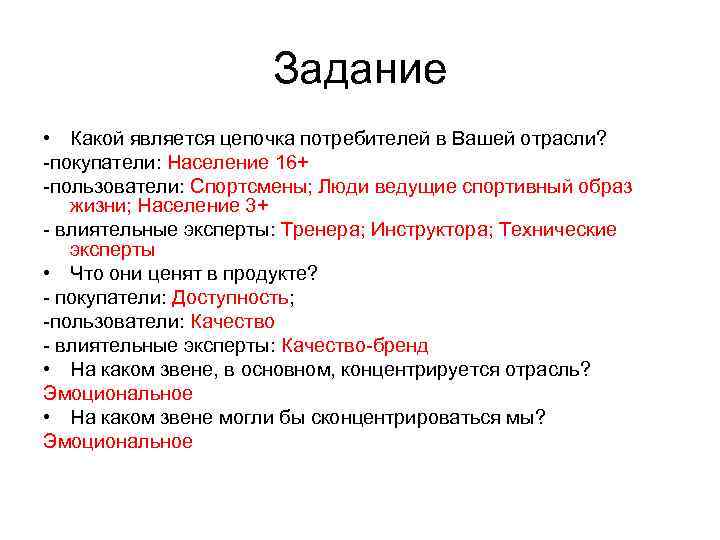 Задание

• Какой является цепочка потребителей в Вашей отрасли?
-покупатели: Население 16+
-пользователи: Спортсмены; Люди ведущие спортивный образ жизни; Население 3+
- влиятельные эксперты: Тренера; Инструктора; Технические эксперты
• Что они ценят в продукте?
- покупатели: Доступность;
-пользователи: Качество
- влиятельные эксперты: Качество-бренд
• На каком звене, в основном, концентрируется отрасль?
Эмоциональное
• На каком звене могли бы сконцентрироваться мы?
Эмоциональное